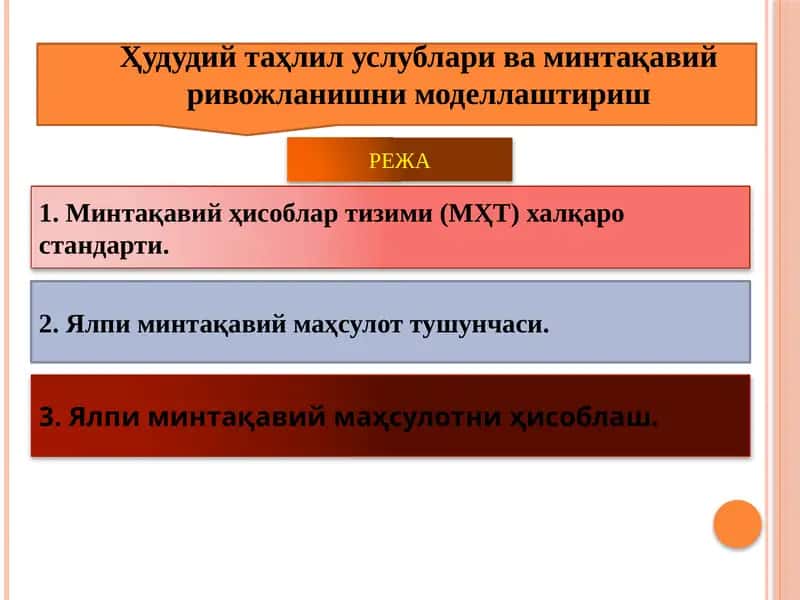 Ҳудудий таҳлил услублари ва минтақавий ривожланишни моделлаштириш

РЕЖА

1. Минтақавий ҳисоблар тизими (МҲТ) халқаро стандарти.

2. Ялпи минтақавий маҳсулот тушунчаси.

3. Ялпи минтақавий маҳсулотни ҳисоблаш.